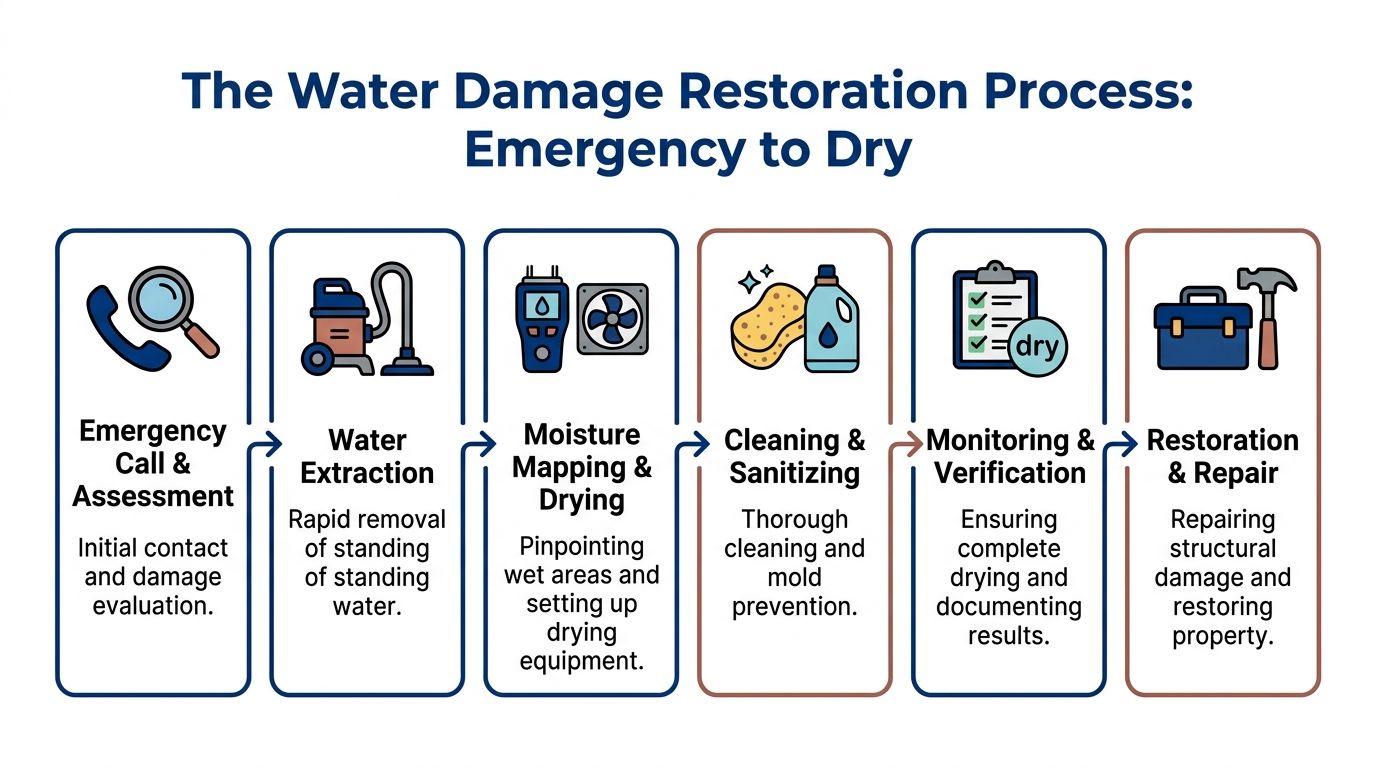 The Water Damage Restoration Process: Emergency to Dry

Emergency Call & Assessment

Initial contact and damage evaluation.

Water Extraction

Rapid removal of standing of standing water.

Moisture Mapping & Drying

Pinpointing wet areas and setting up drying equipment.

Cleaning & Sanitizing

Thorough cleaning and mold prevention.

dry

Monitoring & Verification

Ensuring complete drying and documenting results.

Restoration & Repair

Repairing structural damage and restoring property.